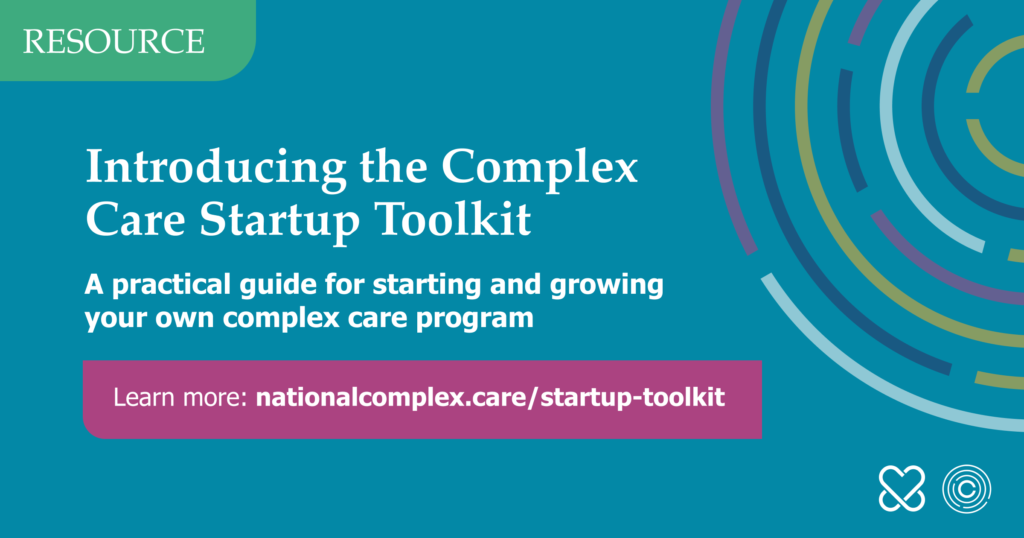 RESOURCE

Introducing the Complex Care Startup Toolkit

A practical guide for starting and growing your own complex care program

Learn more: nationalcomplex.care/startup-toolkit